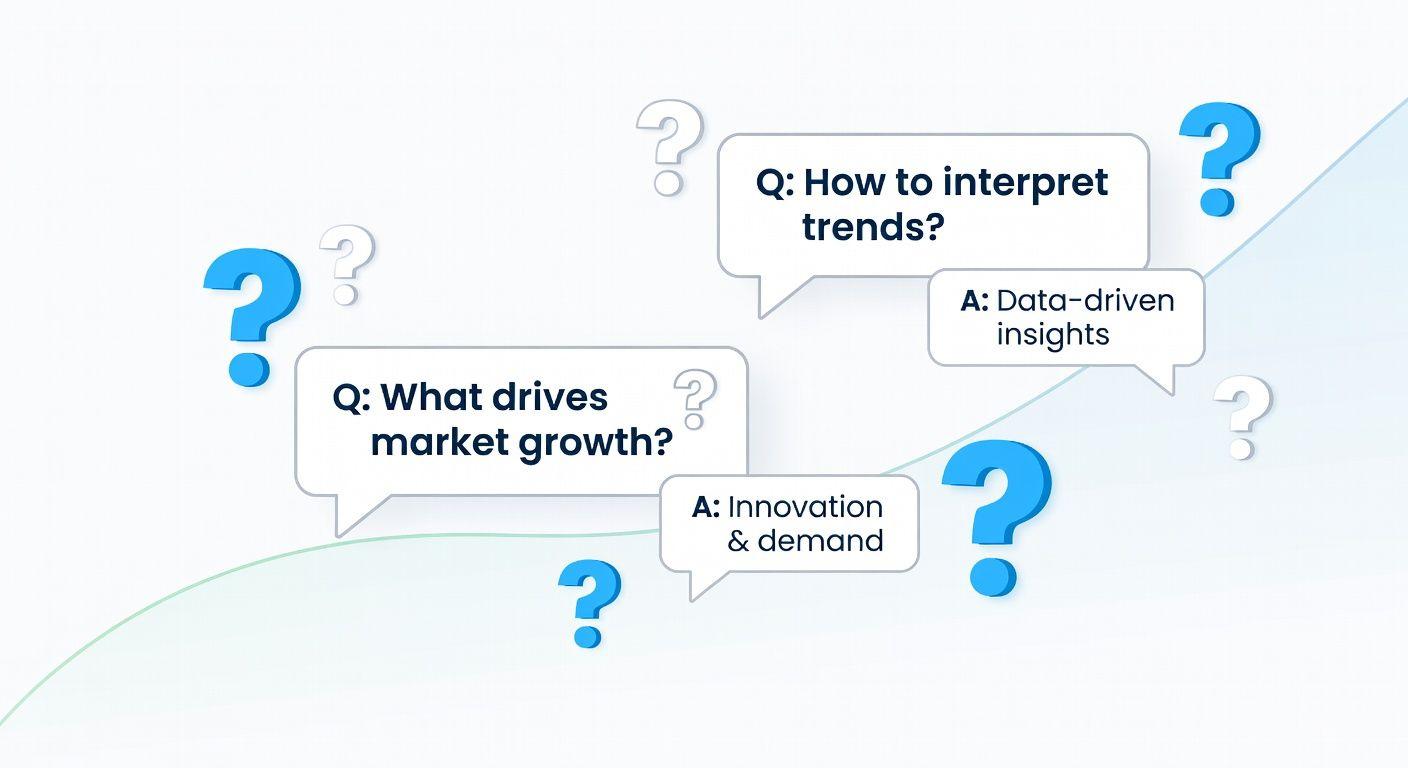 Q: How to interpret trends?

A: Data-driven insights

Q: What drives market growth?

A: Innovation & demand